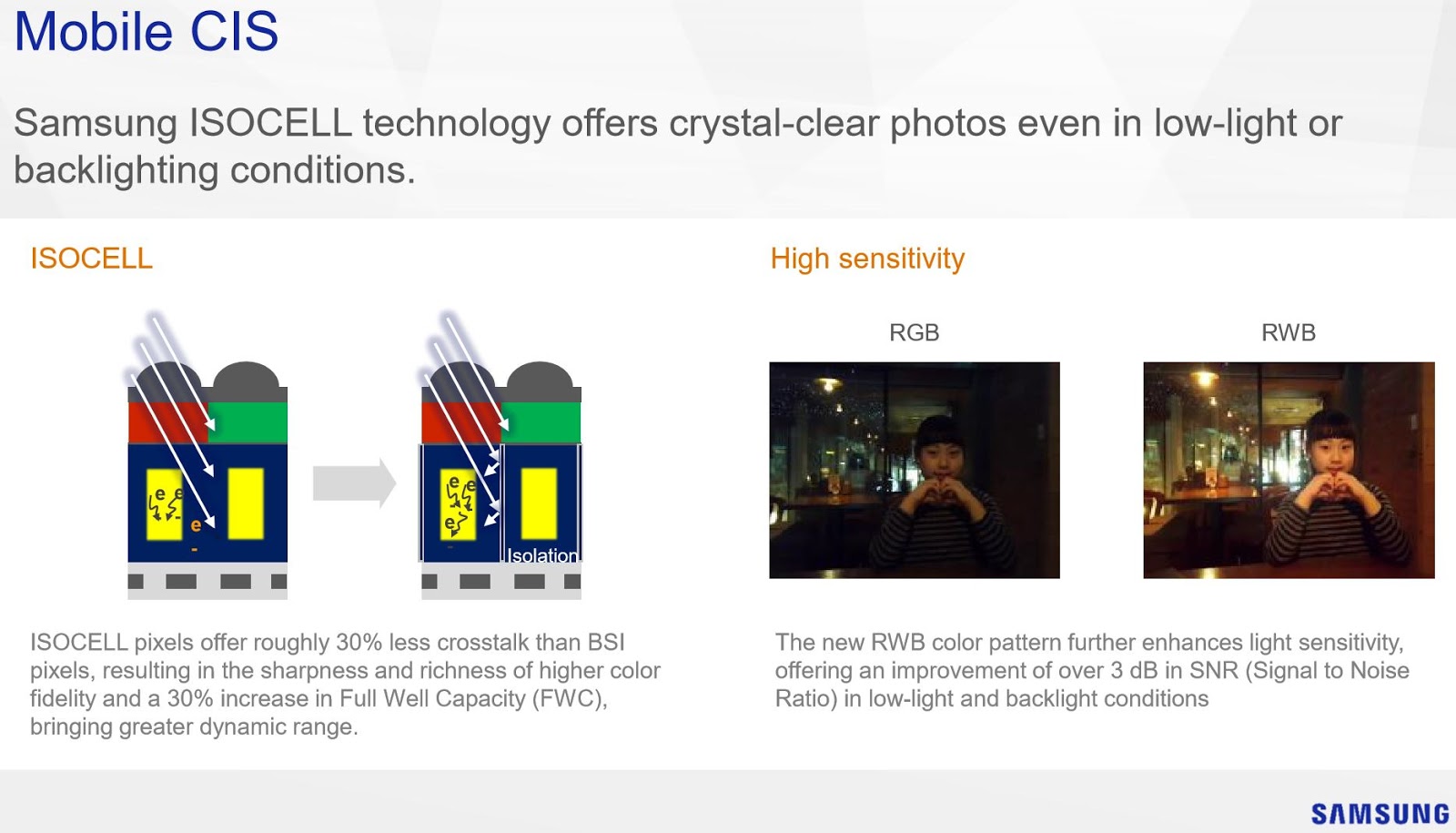 Mobile CIS

Samsung ISOCELL technology offers crystal-clear photos even in low-light or backlighting conditions.

ISOCELL

e e e -

e e e -

Isolation

ISOCELL pixels offer roughly 30% less crosstalk than BSI pixels, resulting in the sharpness and richness of higher color fidelity and a 30% increase in Full Well Capacity (FWC), bringing greater dynamic range.

High sensitivity

RGB

RWB

The new RWB color pattern further enhances light sensitivity, offering an improvement of over 3 dB in SNR (Signal to Noise Ratio) in low-light and backlight conditions

SAMSUNG